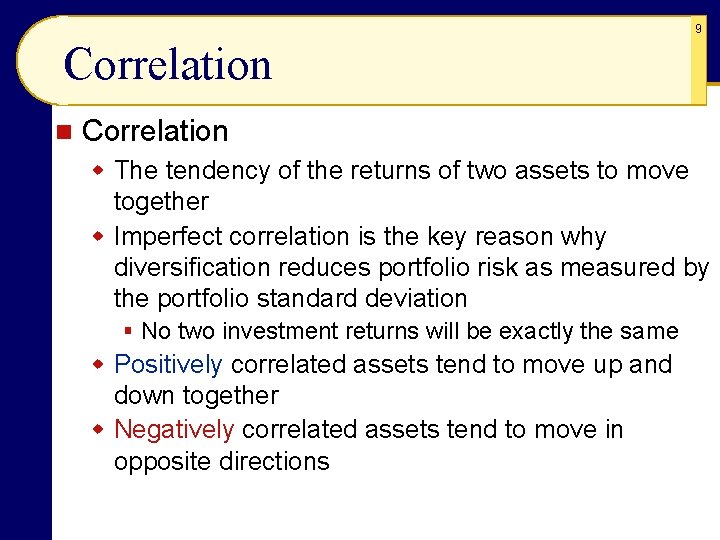 9

Correlation

Correlation

The tendency of the returns of two assets to move together

Imperfect correlation is the key reason why diversification reduces portfolio risk as measured by the portfolio standard deviation

No two investment returns will be exactly the same

Positively correlated assets tend to move up and down together

Negatively correlated assets tend to move in opposite directions